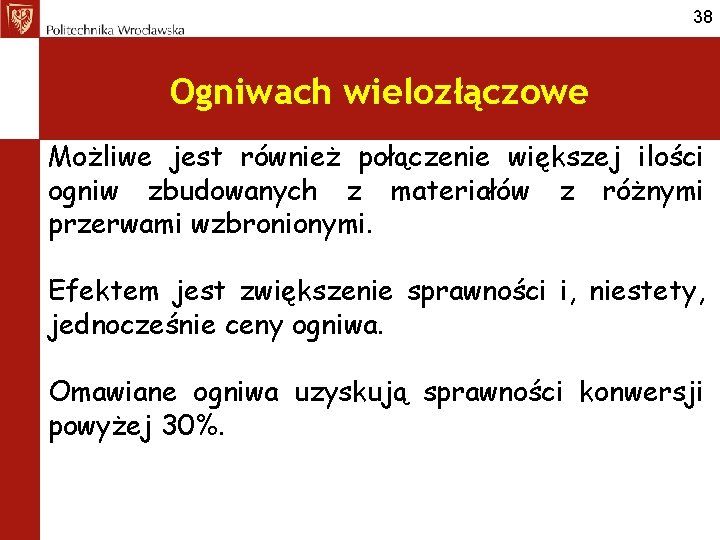 Politechnika Wrocławska

38

Ogniwach wielozłączowe

Możliwe jest również połączenie większej ilości ogniw zbudowanych z materiałów z różnymi przerwami wzbronionymi.

Efektem jest zwiększenie sprawności i, niestety, jednocześnie ceny ogniwa.

Omawiane ogniwa uzyskują sprawności konwersji powyżej 30%.